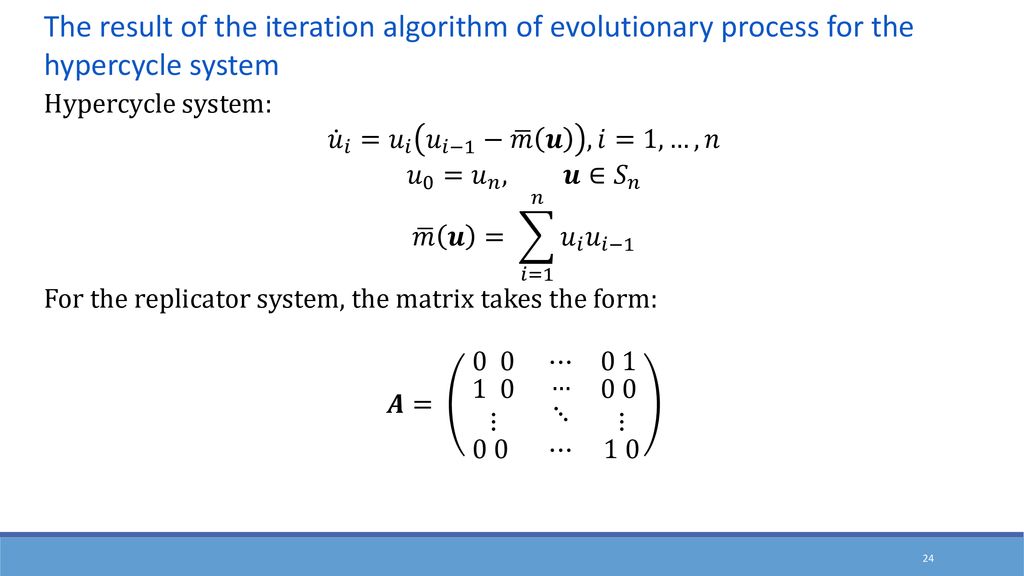 The result of the iteration algorithm of evolutionary process for the hypercycle system

Hypercycle system:

$\dot{u}_i = u_i\left(u_{i-1} - \overline{m}(\boldsymbol{u})\right), i = 1, \dots, n$

$u_0 = u_n, \quad \boldsymbol{u} \in S_n$

$\overline{m}(\boldsymbol{u}) = \sum_{i=1}^{n} u_i u_{i-1}$

For the replicator system, the matrix takes the form:

$\boldsymbol{A} = \begin{pmatrix} 0 & 0 & \cdots & 0 & 1 \\ 1 & 0 & \cdots & 0 & 0 \\ \vdots & & \ddots & & \vdots \\ 0 & 0 & \cdots & 1 & 0 \end{pmatrix}$

24